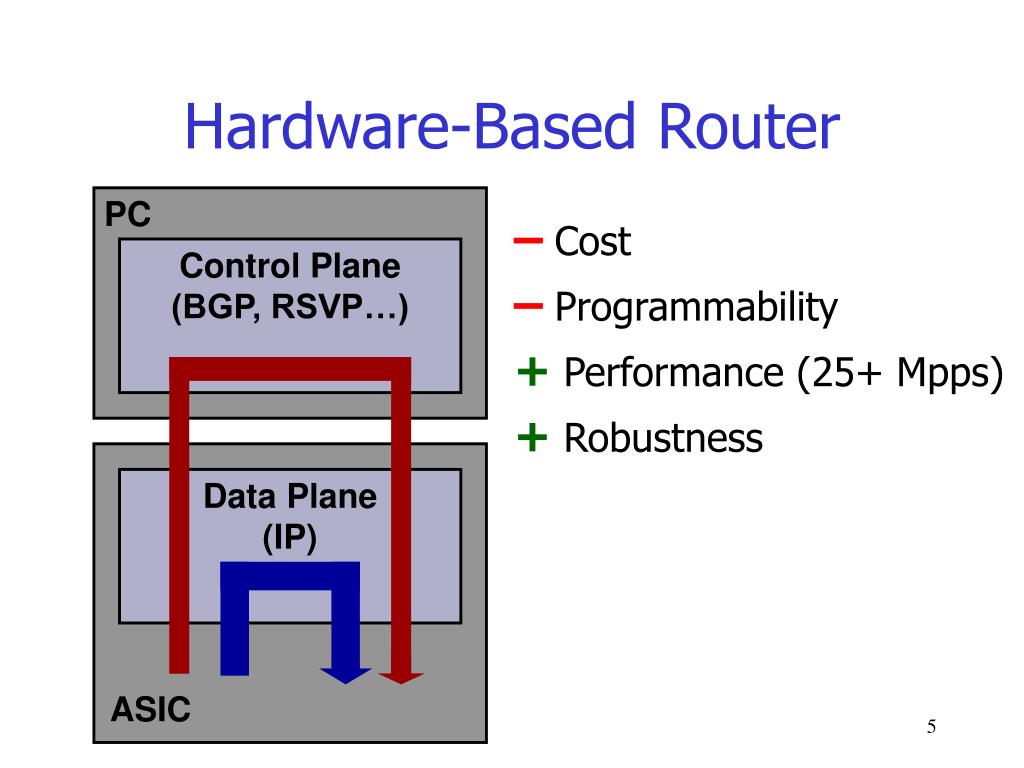 Hardware-Based Router

PC

Control Plane
(BGP, RSVP…)

Data Plane
(IP)

ASIC

– Cost

– Programmability

+ Performance (25+ Mpps)

+ Robustness

5